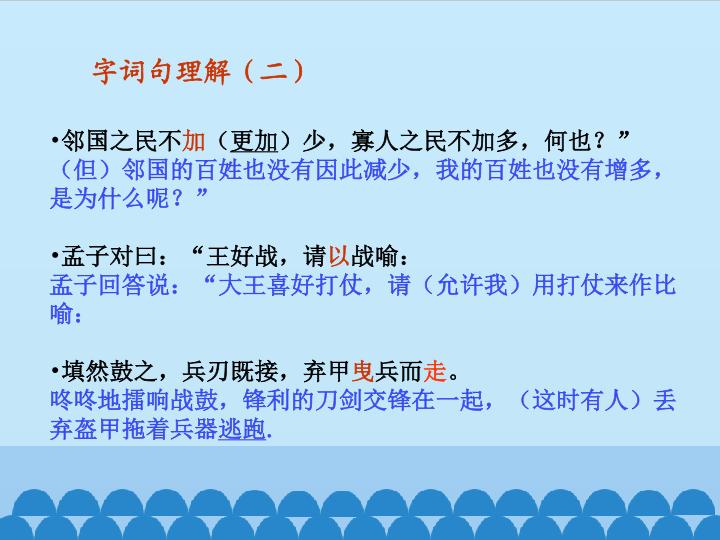 字词句理解（二）

•邻国之民不加（更加）少，寡人之民不加多，何也？”
（但）邻国的百姓也没有因此减少，我的百姓也没有增多，是为什么呢？”

•孟子对曰：“王好战，请以战喻：
孟子回答说：“大王喜好打仗，请（允许我）用打仗来作比喻：

•填然鼓之，兵刃既接，弃甲曳兵而走。
咚咚地擂响战鼓，锋利的刀剑交锋在一起，（这时有人）丢弃盔甲拖着兵器逃跑.